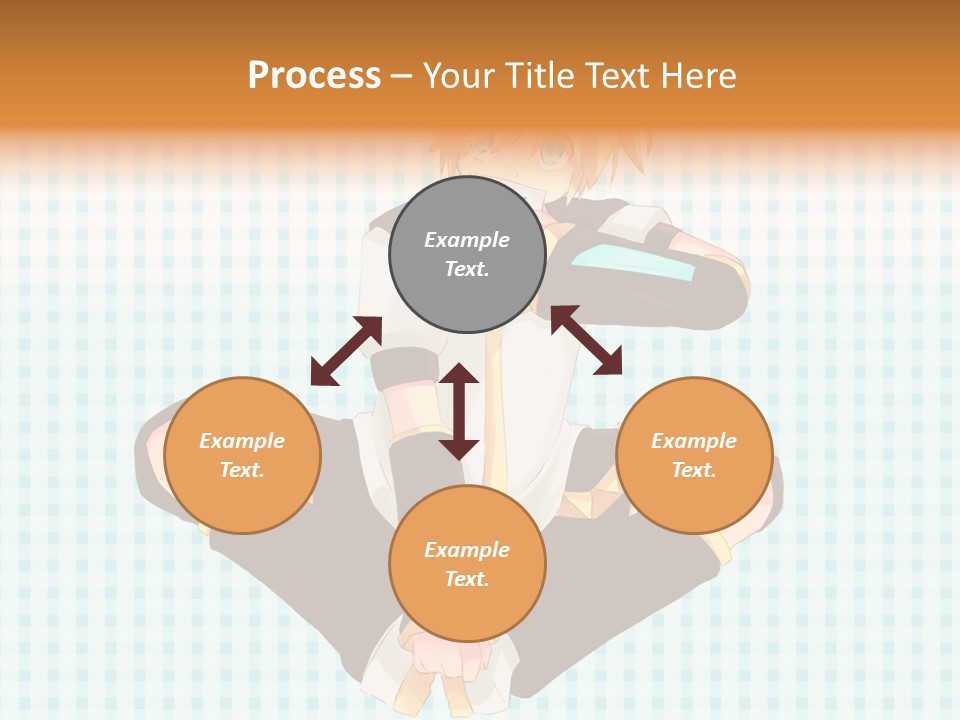 Process – Your Title Text Here

Example Text.

Example Text.

Example Text.

Example Text.